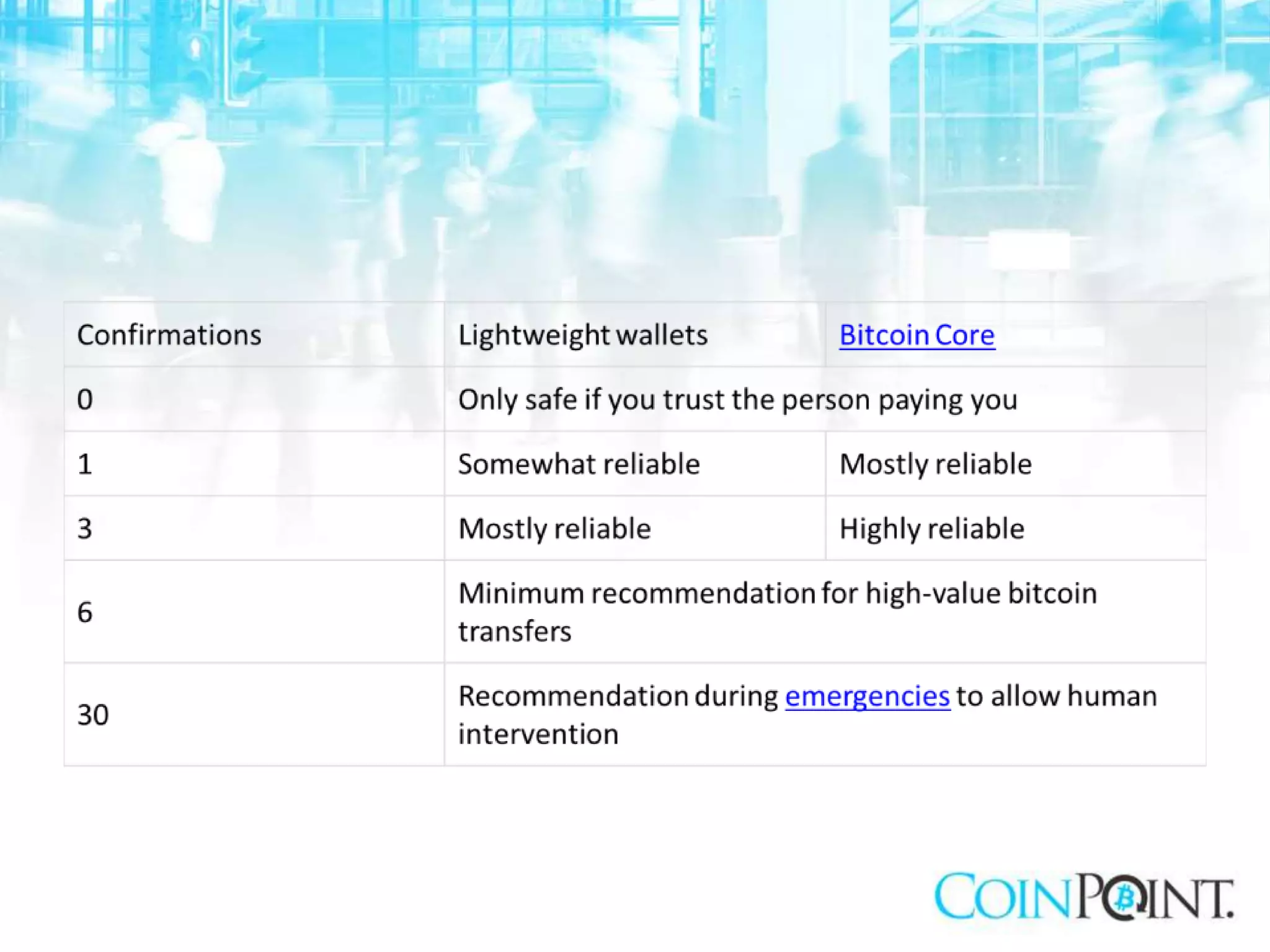 | Confirmations | Lightweight wallets | Bitcoin Core |
|---|---|---|
| 0 | Only safe if you trust the person paying you | |
| 1 | Somewhat reliable | Mostly reliable |
| 3 | Mostly reliable | Highly reliable |
| 6 | Minimum recommendation for high-value bitcoin transfers | |
| 30 | Recommendation during emergencies to allow human intervention | |

COINPOINT.